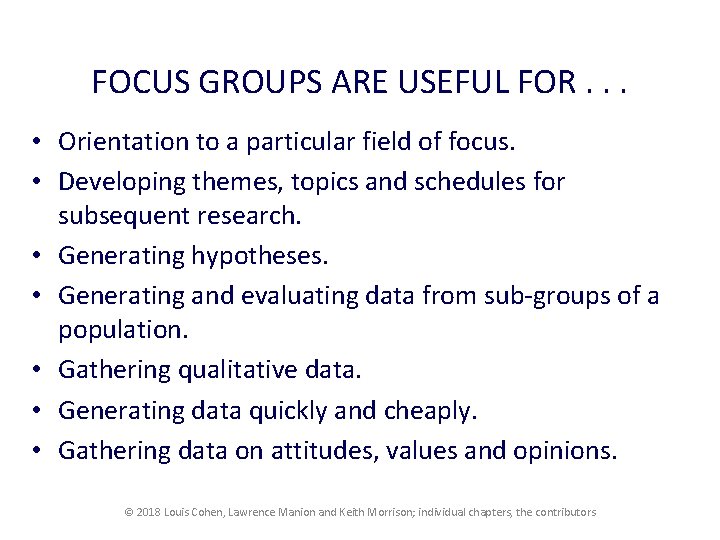 FOCUS GROUPS ARE USEFUL FOR . . .

• Orientation to a particular field of focus.
• Developing themes, topics and schedules for subsequent research.
• Generating hypotheses.
• Generating and evaluating data from sub-groups of a population.
• Gathering qualitative data.
• Generating data quickly and cheaply.
• Gathering data on attitudes, values and opinions.

© 2018 Louis Cohen, Lawrence Manion and Keith Morrison; individual chapters, the contributors